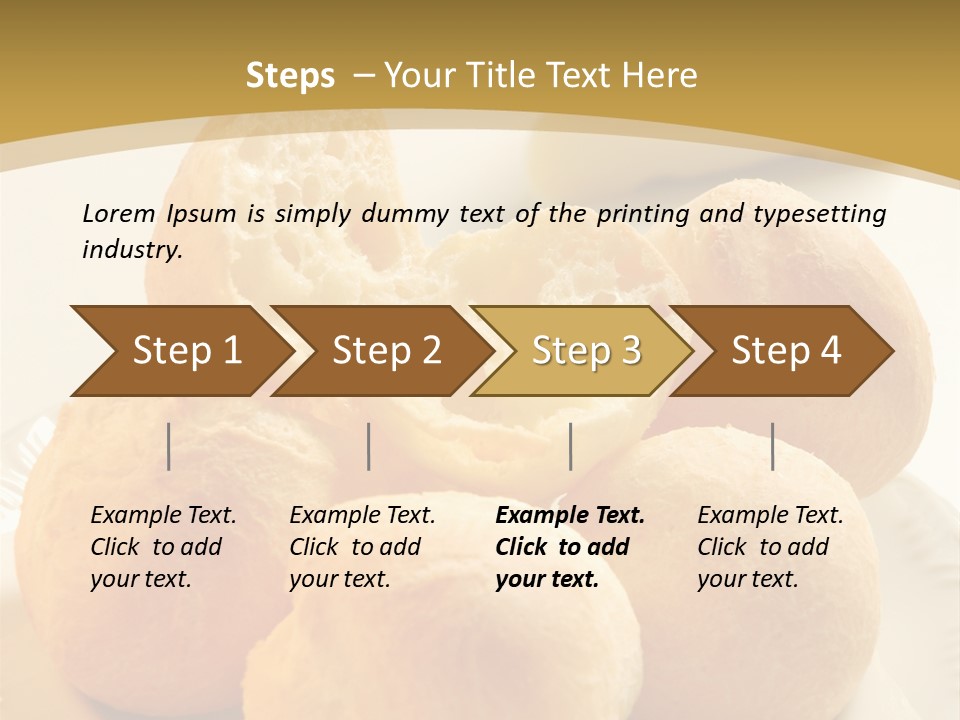 Steps – Your Title Text Here

Lorem Ipsum is simply dummy text of the printing and typesetting industry.

Step 1

Step 2

Step 3

Step 4

Example Text. Click to add your text.

Example Text. Click to add your text.

Example Text. Click to add your text.

Example Text. Click to add your text.